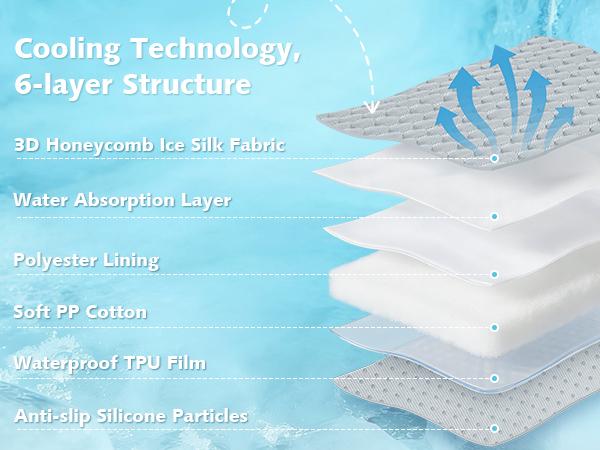 Cooling Technology, 6-layer Structure

3D Honeycomb Ice Silk Fabric

Water Absorption Layer

Polyester Lining

Soft PP Cotton

Waterproof TPU Film

Anti-slip Silicone Particles